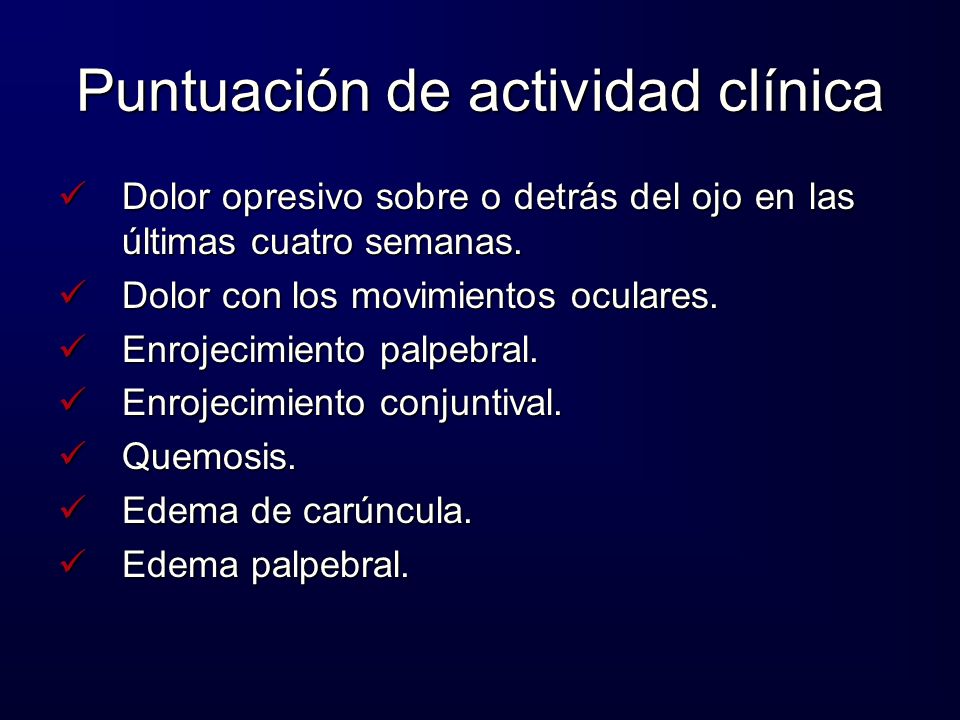 Puntuación de actividad clínica

✓ Dolor opresivo sobre o detrás del ojo en las últimas cuatro semanas.
✓ Dolor con los movimientos oculares.
✓ Enrojecimiento palpebral.
✓ Enrojecimiento conjuntival.
✓ Quemosis.
✓ Edema de carúncula.
✓ Edema palpebral.